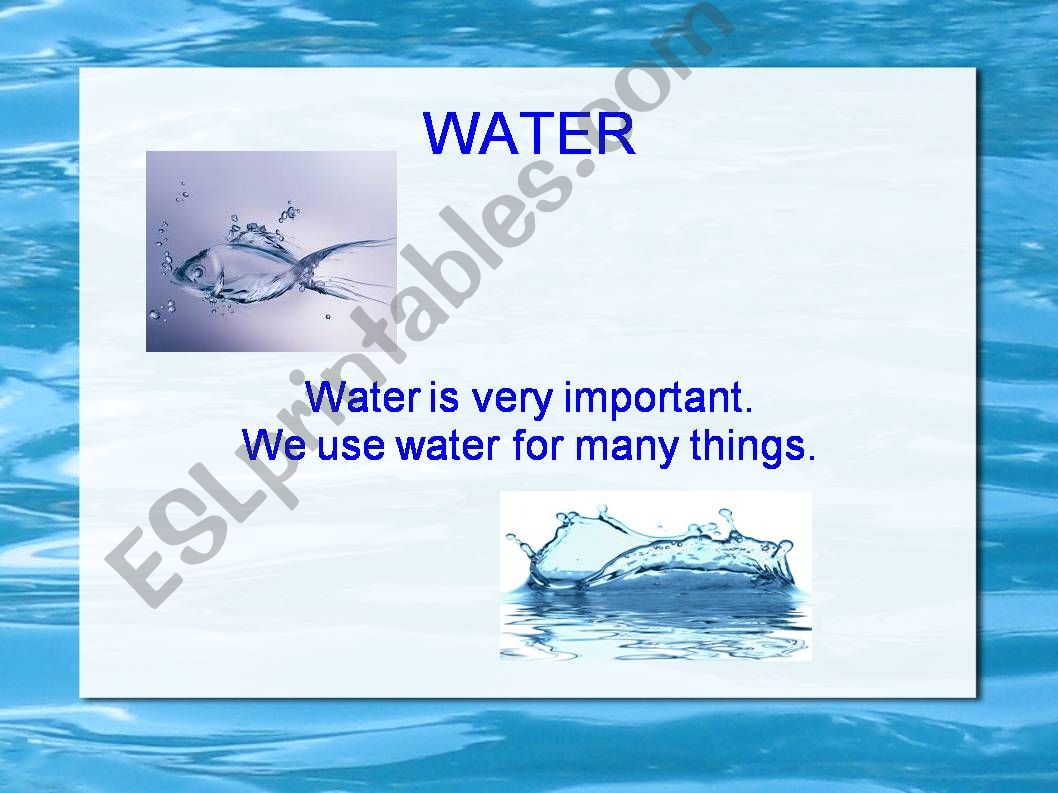 WATER

Water is very important.
We use water for many things.

ESLprintables.com